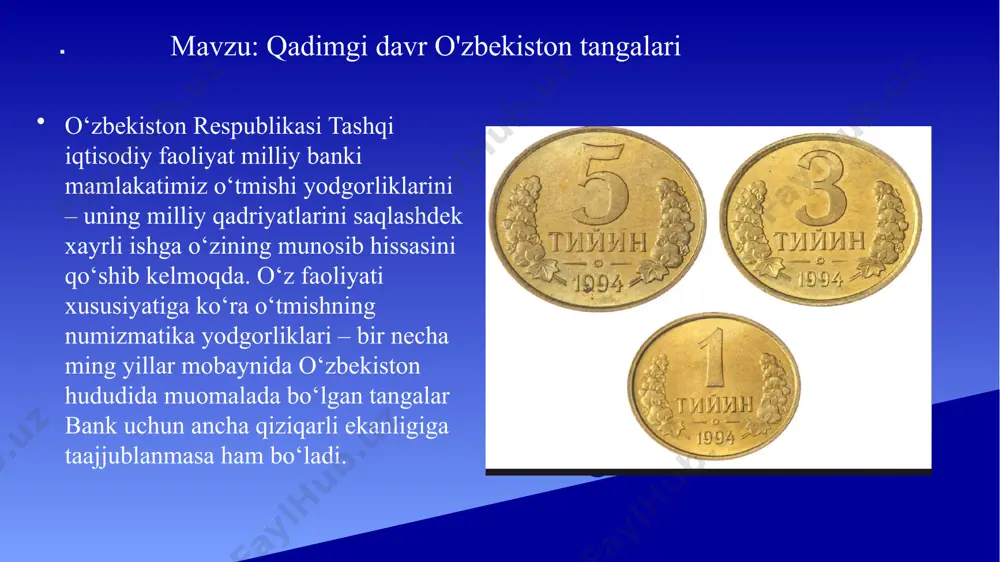 . Mavzu: Qadimgi davr O'zbekiston tangalari

• O‘zbekiston Respublikasi Tashqi iqtisodiy faoliyat milliy banki mamlakatimiz o‘tmishi yodgorliklarini – uning milliy qadriyatlarini saqlashdek xayrli ishga o‘zining munosib hissasini qo‘shib kelmoqda. O‘z faoliyati xususiyatiga ko‘ra o‘tmishning numizmatika yodgorliklari – bir necha ming yillar mobaynida O‘zbekiston hududida muomalada bo‘lgan tangalar Bank uchun ancha qiziqarli ekanligiga taajjublanmasa ham bo‘ladi.

5
ТИЙИН
1994

3
ТИЙИН
1994

1
ТИЙИН
1994

FaylHub.uz